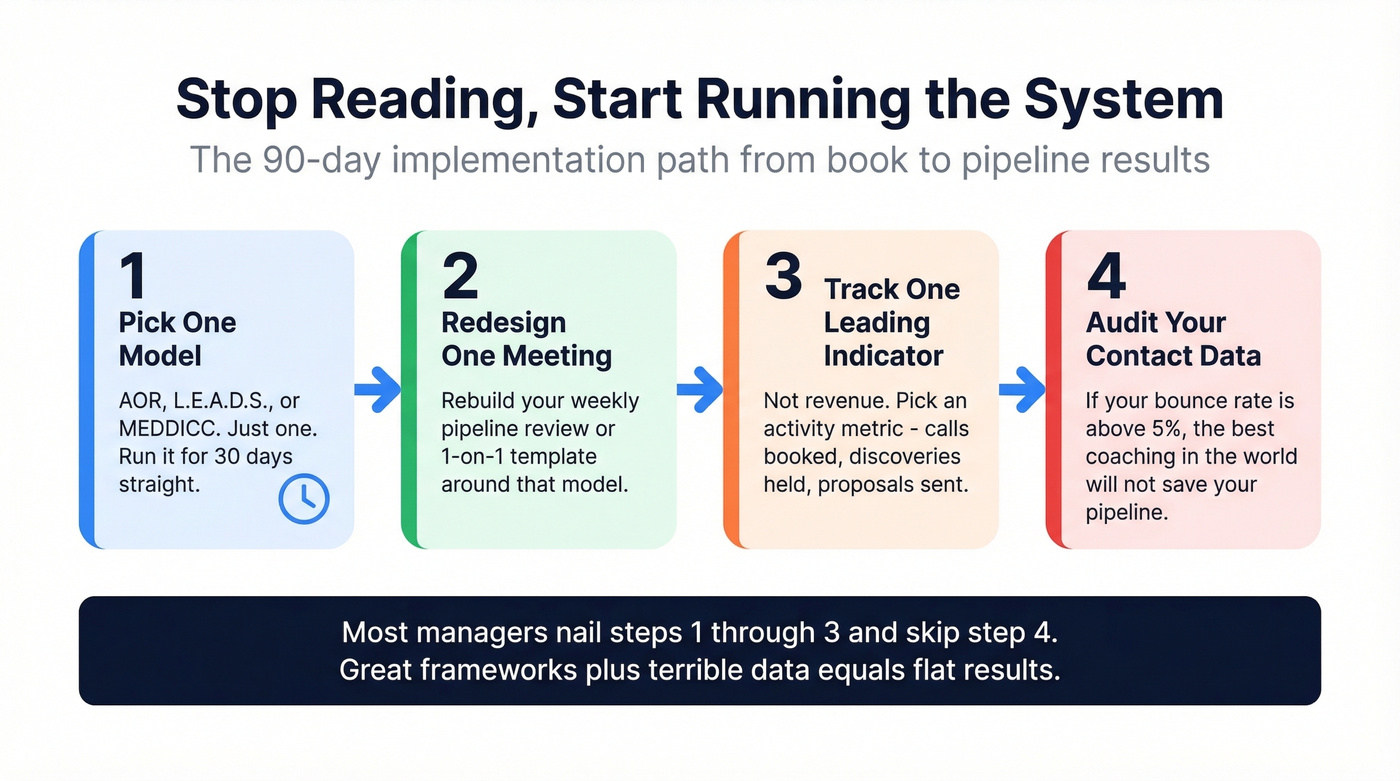 Stop Reading, Start Running the System

The 90-day implementation path from book to pipeline results

1
Pick One Model
AOR, L.E.A.D.S., or MEDDICC. Just one. Run it for 30 days straight.

2
Redesign One Meeting
Rebuild your weekly pipeline review or 1-on-1 template around that model.

3
Track One Leading Indicator
Not revenue. Pick an activity metric - calls booked, discoveries held, proposals sent.

4
Audit Your Contact Data
If your bounce rate is above 5%, the best coaching in the world will not save your pipeline.

Most managers nail steps 1 through 3 and skip step 4.
Great frameworks plus terrible data equals flat results.